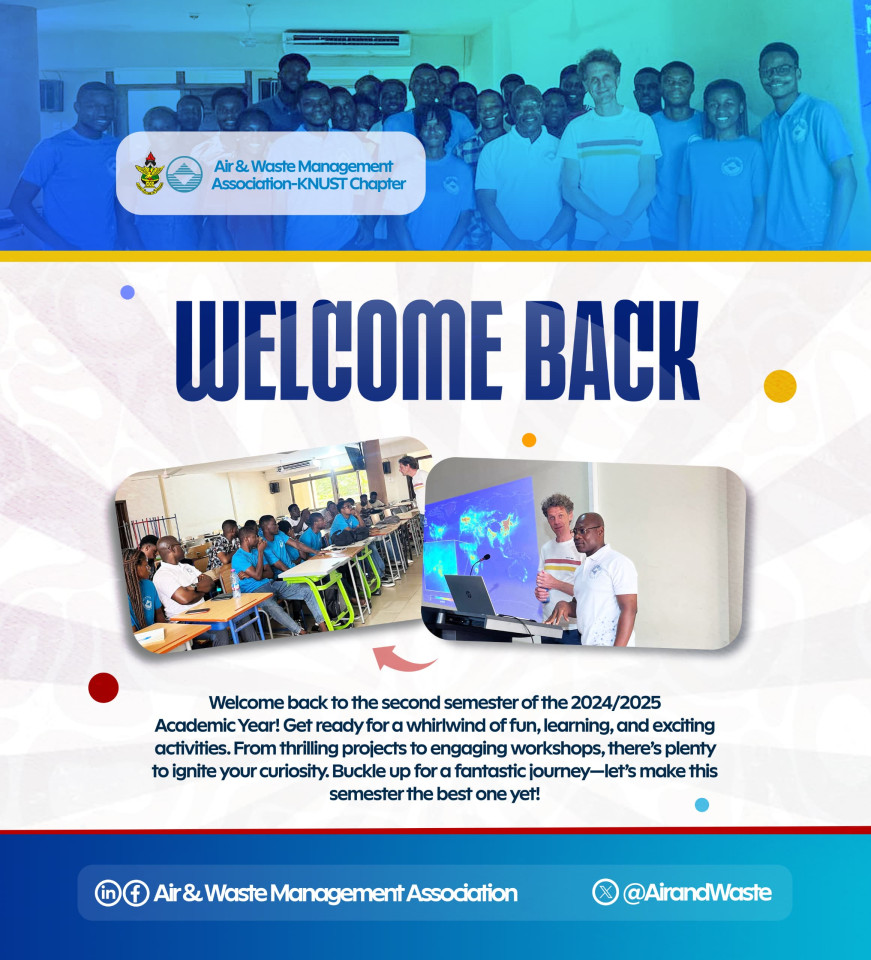 Air & Waste Management Association-KNUST Chapter

WELCOME BACK

Welcome back to the second semester of the 2024/2025 Academic Year! Get ready for a whirlwind of fun, learning, and exciting activities. From thrilling projects to engaging workshops, there's plenty to ignite your curiosity. Buckle up for a fantastic journey—let's make this semester the best one yet!

Air & Waste Management Association

@AirandWaste